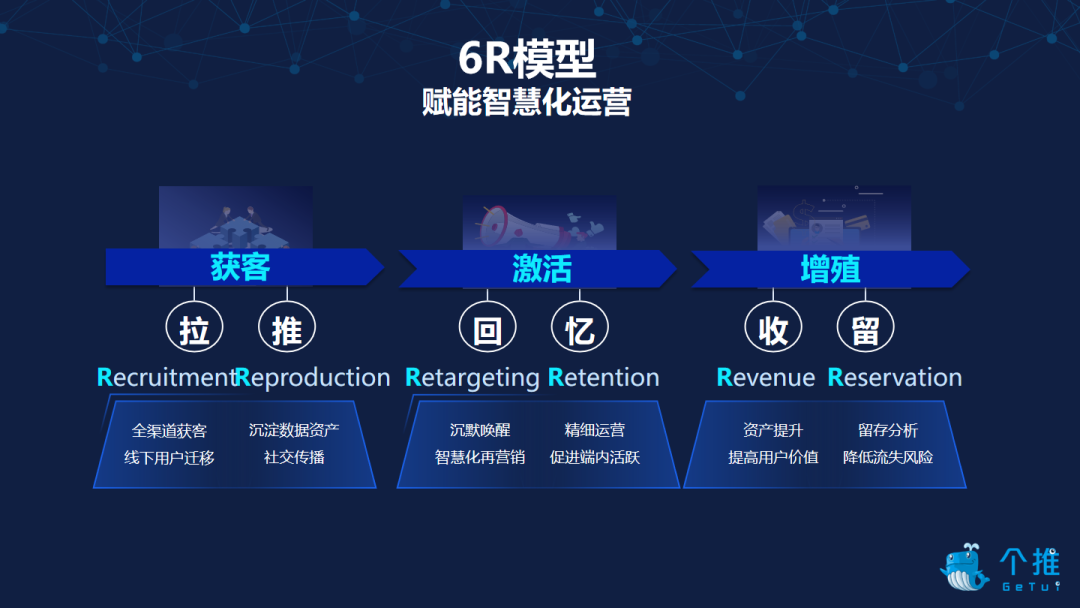 6R模型
赋能智慧化运营

获客

拉 推

Recruitment Reproduction

全渠道获客 沉淀数据资产
线下用户迁移 社交传播

激活

回 忆

Retargeting Retention

沉默唤醒 精细运营
智慧化再营销 促进端内活跃

增殖

收 留

Revenue Reservation

资产提升 留存分析
提高用户价值 降低流失风险

个推
GeTui